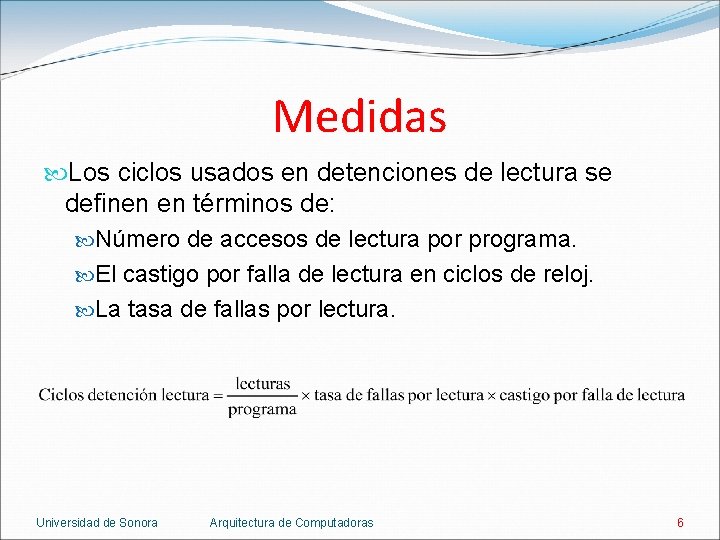 Medidas

Los ciclos usados en detenciones de lectura se definen en términos de:

Número de accesos de lectura por programa.

El castigo por falla de lectura en ciclos de reloj.

La tasa de fallas por lectura.

$\text{Ciclos detención lectura} = \frac{\text{lecturas}}{\text{programa}} \times \text{tasa de fallas por lectura} \times \text{castigo por falla de lectura}$

Universidad de Sonora Arquitectura de Computadoras 6